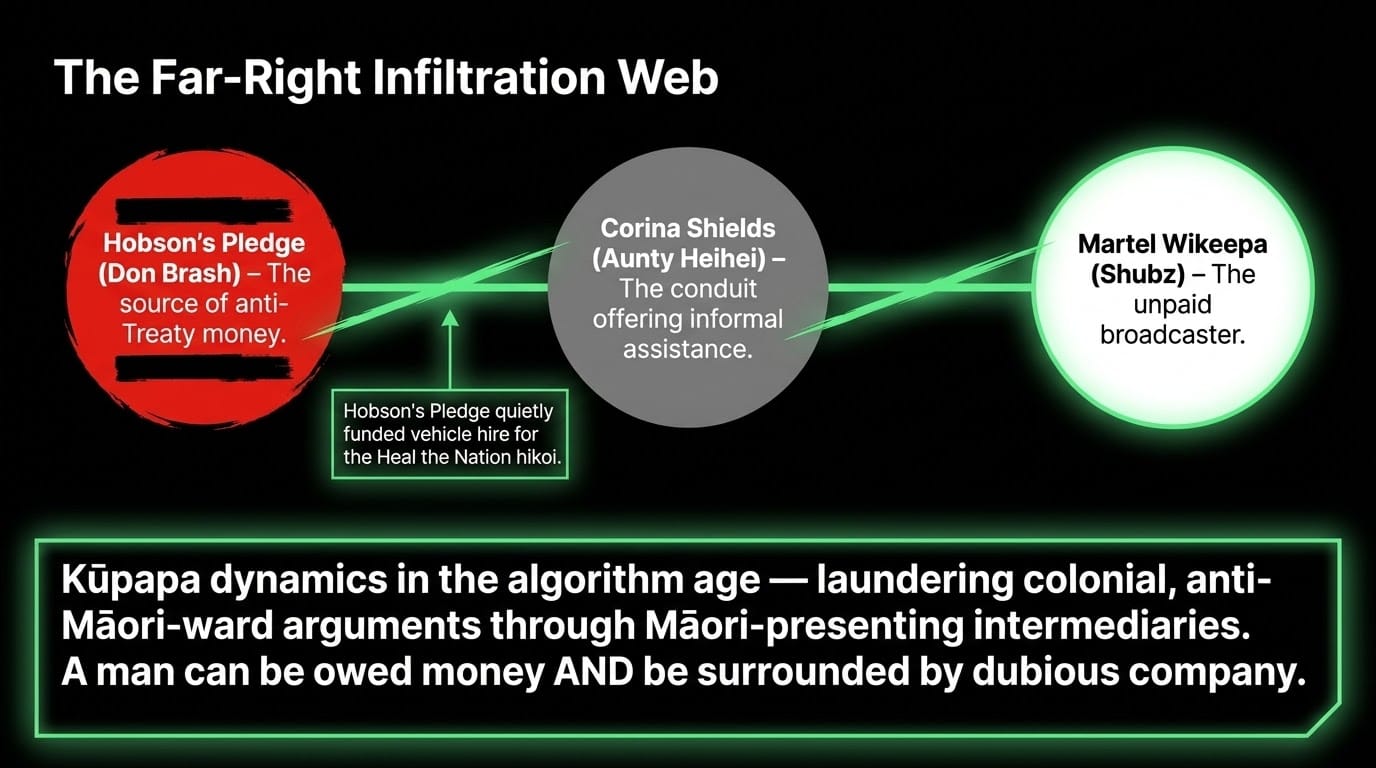 The Far-Right Infiltration Web

Hobson's Pledge (Don Brash) – The source of anti-Treaty money.

Corina Shields (Aunty Heihei) – The conduit offering informal assistance.

Martel Wikeepa (Shubz) – The unpaid broadcaster.

Hobson's Pledge quietly funded vehicle hire for the Heal the Nation hikoi.

Kūpapa dynamics in the algorithm age — laundering colonial, anti-Māori-ward arguments through Māori-presenting intermediaries. A man can be owed money AND be surrounded by dubious company.